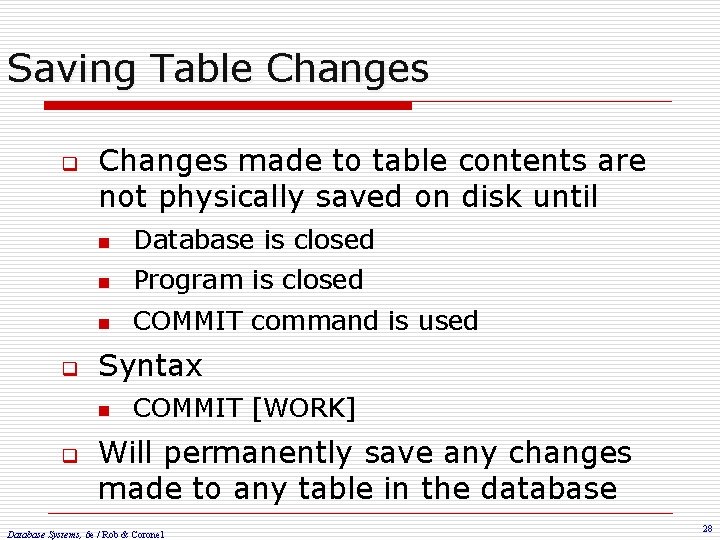 Saving Table Changes

Changes made to table contents are not physically saved on disk until

Database is closed

Program is closed

COMMIT command is used

Syntax

COMMIT [WORK]

Will permanently save any changes made to any table in the database

Database Systems, 6e / Rob & Coronel

28